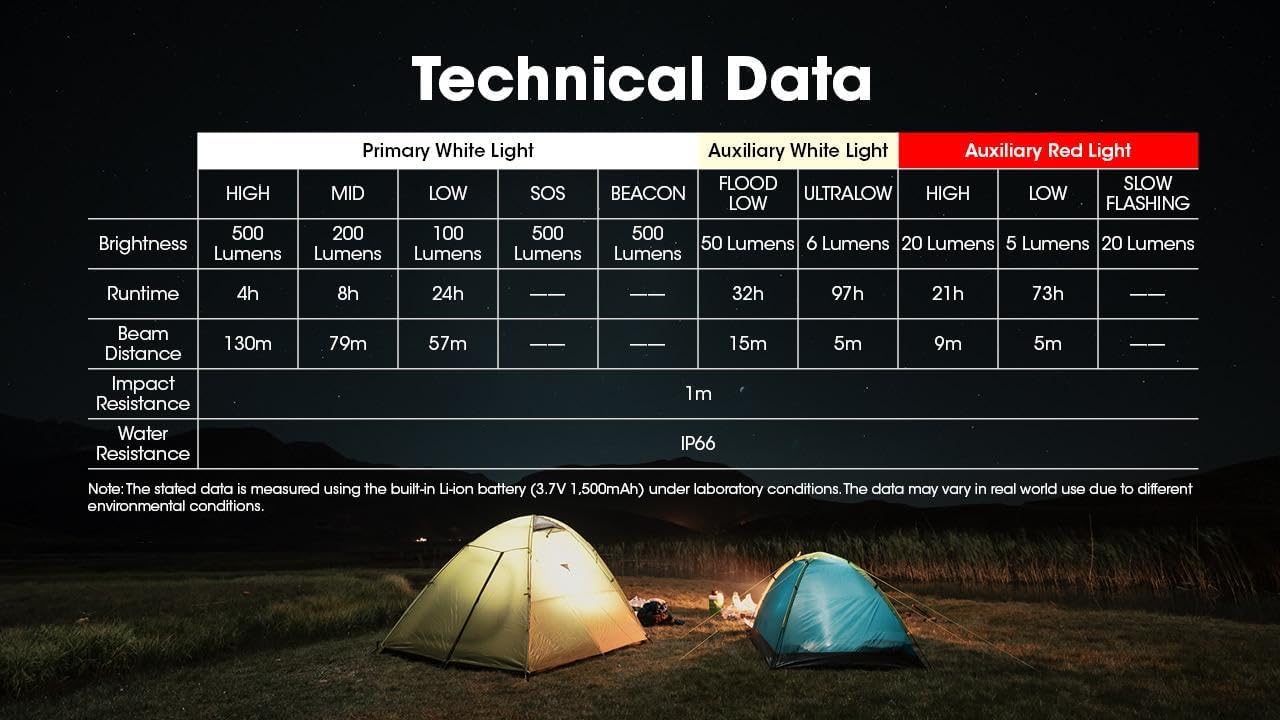 Technical Data

| | Primary White Light | | | | | Auxiliary White Light | | Auxiliary Red Light | | |
|---|---|---|---|---|---|---|---|---|---|---|
| | HIGH | MID | LOW | SOS | BEACON | FLOOD LOW | ULTRALOW | HIGH | LOW | SLOW FLASHING |
| Brightness | 500 Lumens | 200 Lumens | 100 Lumens | 500 Lumens | 500 Lumens | 50 Lumens | 6 Lumens | 20 Lumens | 5 Lumens | 20 Lumens |
| Runtime | 4h | 8h | 24h | —— | —— | 32h | 97h | 21h | 73h | —— |
| Beam Distance | 130m | 79m | 57m | —— | —— | 15m | 5m | 9m | 5m | —— |
| Impact Resistance | 1m | | | | | | | | | |
| Water Resistance | IP66 | | | | | | | | | |

Note: The stated data is measured using the built-in Li-ion battery (3.7V 1,500mAh) under laboratory conditions. The data may vary in real world use due to different environmental conditions.